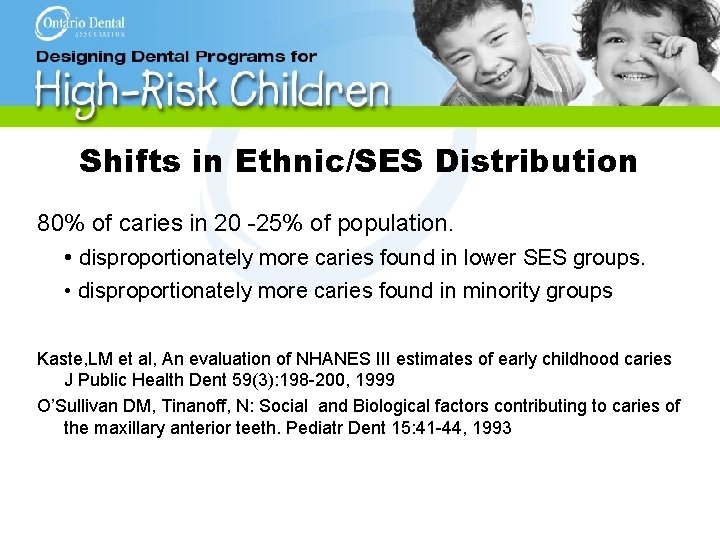 Ontario Dental ASSOCIATION

Designing Dental Programs for
High-Risk Children

Shifts in Ethnic/SES Distribution

80% of caries in 20 -25% of population.

• disproportionately more caries found in lower SES groups.

• disproportionately more caries found in minority groups

Kaste,LM et al, An evaluation of NHANES III estimates of early childhood caries J Public Health Dent 59(3):198-200, 1999

O'Sullivan DM, Tinanoff, N: Social and Biological factors contributing to caries of the maxillary anterior teeth. Pediatr Dent 15:41-44, 1993